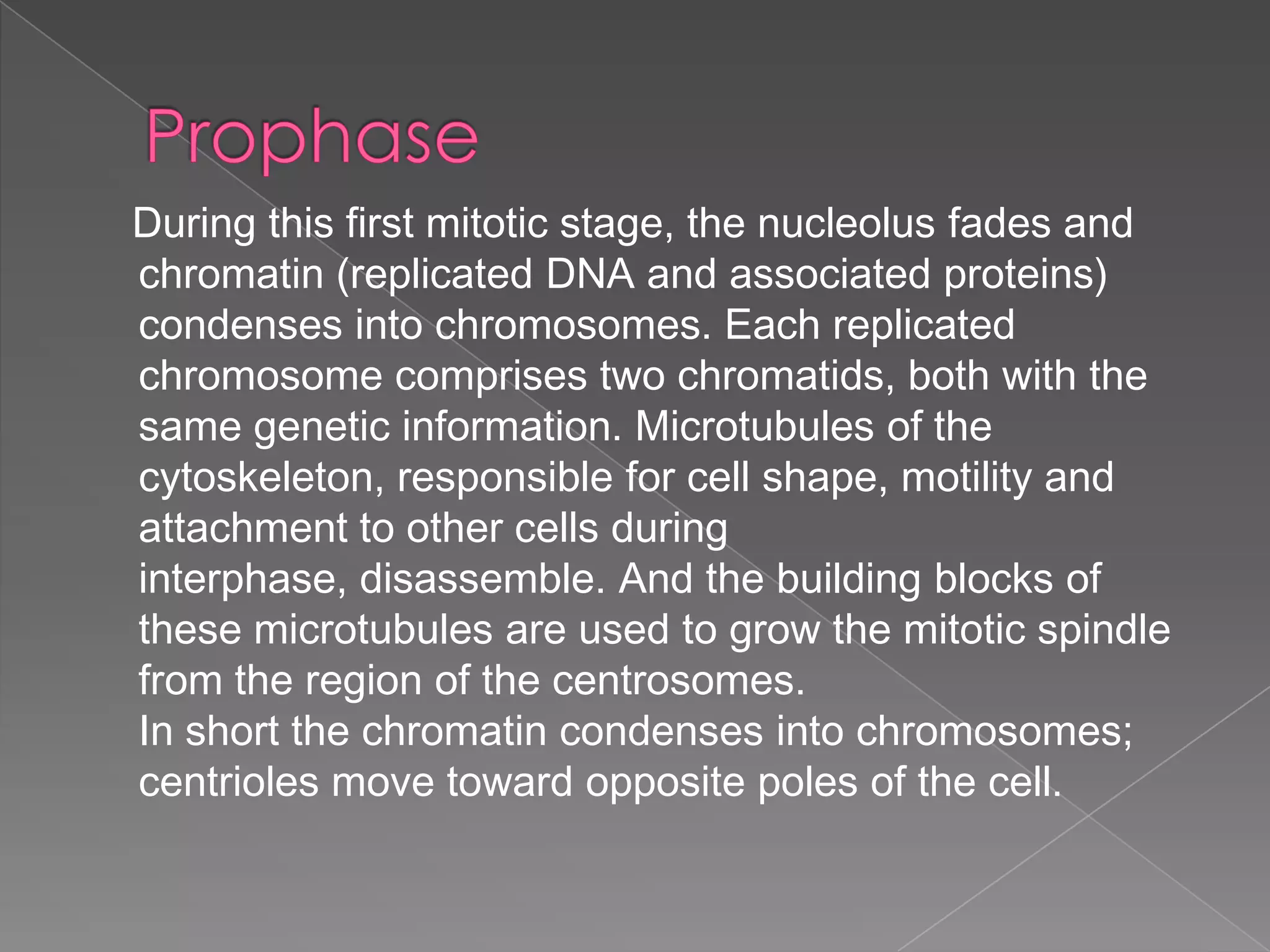 Prophase

During this first mitotic stage, the nucleolus fades and chromatin (replicated DNA and associated proteins) condenses into chromosomes. Each replicated chromosome comprises two chromatids, both with the same genetic information. Microtubules of the cytoskeleton, responsible for cell shape, motility and attachment to other cells during interphase, disassemble. And the building blocks of these microtubules are used to grow the mitotic spindle from the region of the centrosomes.
In short the chromatin condenses into chromosomes; centrioles move toward opposite poles of the cell.